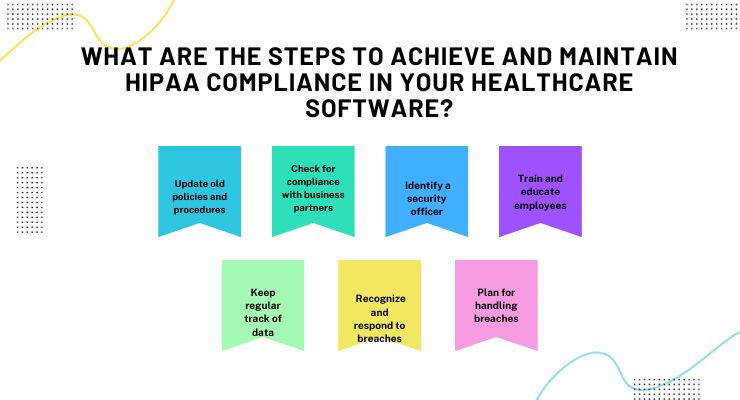 WHAT ARE THE STEPS TO ACHIEVE AND MAINTAIN HIPAA COMPLIANCE IN YOUR HEALTHCARE SOFTWARE?

Update old policies and procedures

Check for compliance with business partners

Identify a security officer

Train and educate employees

Keep regular track of data

Recognize and respond to breaches

Plan for handling breaches